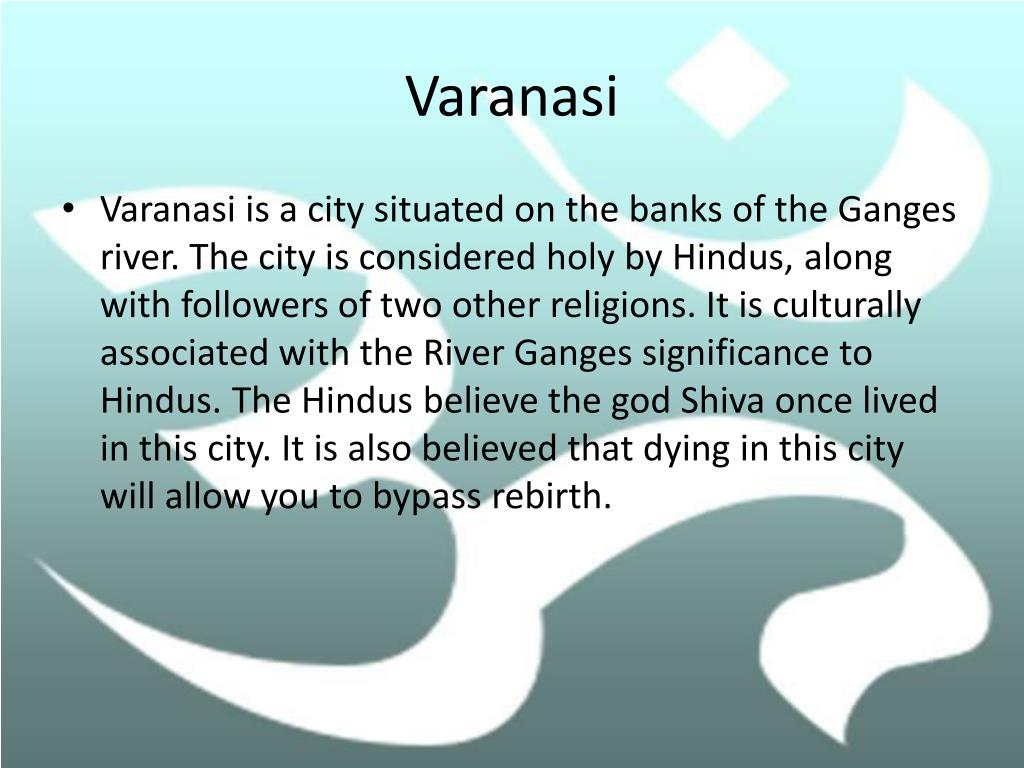 Varanasi

• Varanasi is a city situated on the banks of the Ganges river. The city is considered holy by Hindus, along with followers of two other religions. It is culturally associated with the River Ganges significance to Hindus. The Hindus believe the god Shiva once lived in this city. It is also believed that dying in this city will allow you to bypass rebirth.